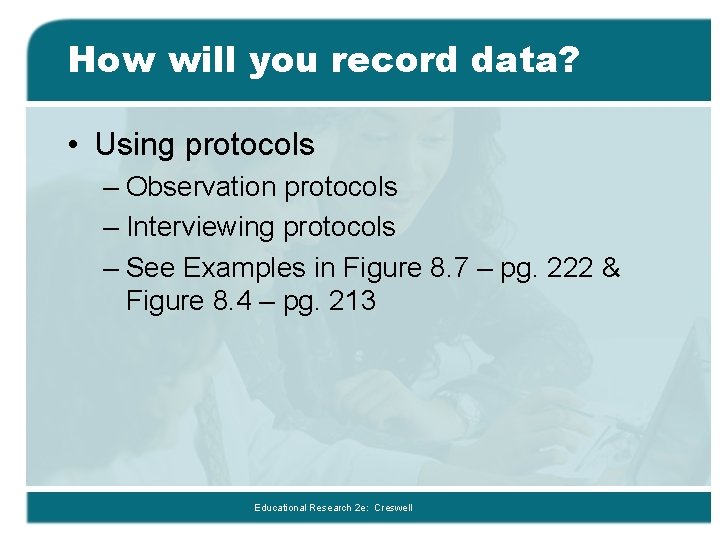 How will you record data?

• Using protocols
– Observation protocols
– Interviewing protocols
– See Examples in Figure 8.7 – pg. 222 & Figure 8.4 – pg. 213

Educational Research 2e: Creswell